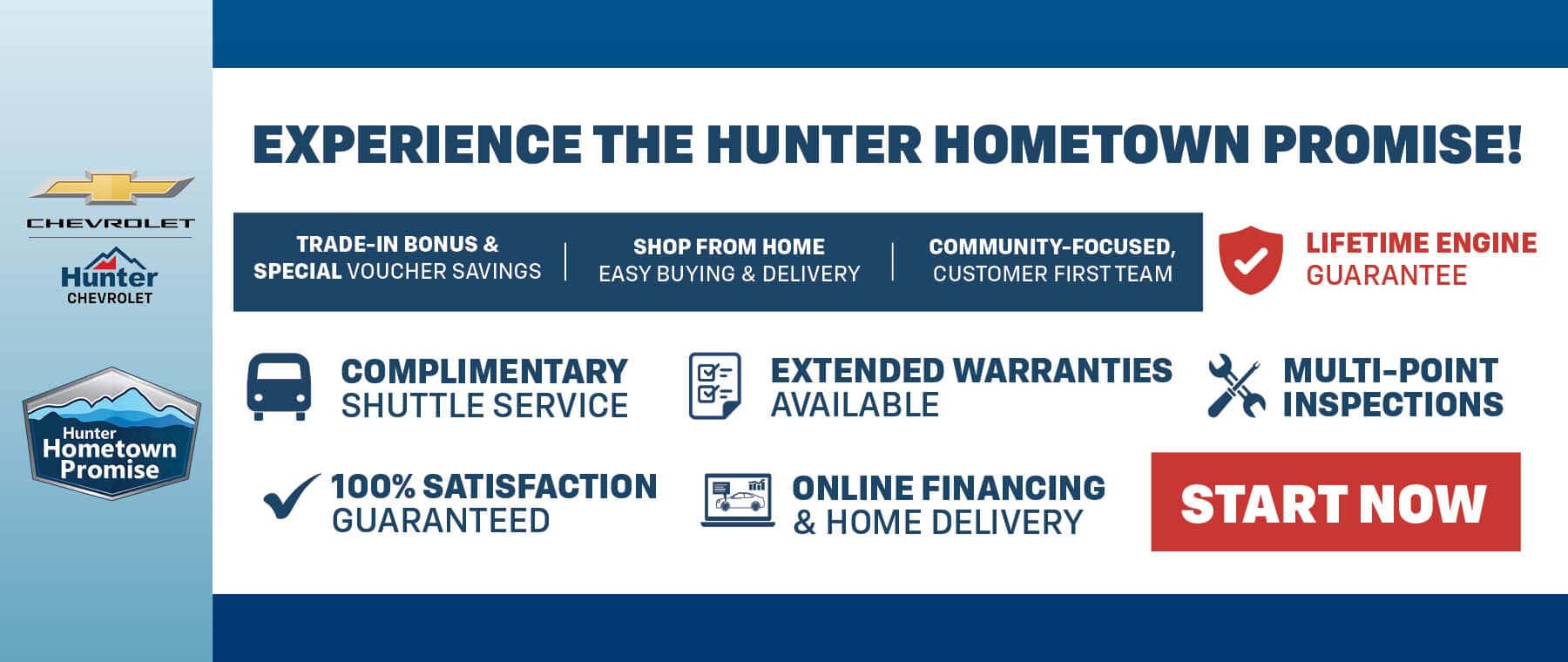 CHEVROLET

Hunter
CHEVROLET

Hunter
Hometown
Promise

EXPERIENCE THE HUNTER HOMETOWN PROMISE!

TRADE-IN BONUS & SPECIAL VOUCHER SAVINGS

SHOP FROM HOME EASY BUYING & DELIVERY

COMMUNITY-FOCUSED, CUSTOMER FIRST TEAM

LIFETIME ENGINE GUARANTEE

COMPLIMENTARY SHUTTLE SERVICE

EXTENDED WARRANTIES AVAILABLE

MULTI-POINT INSPECTIONS

100% SATISFACTION GUARANTEED

ONLINE FINANCING & HOME DELIVERY

START NOW